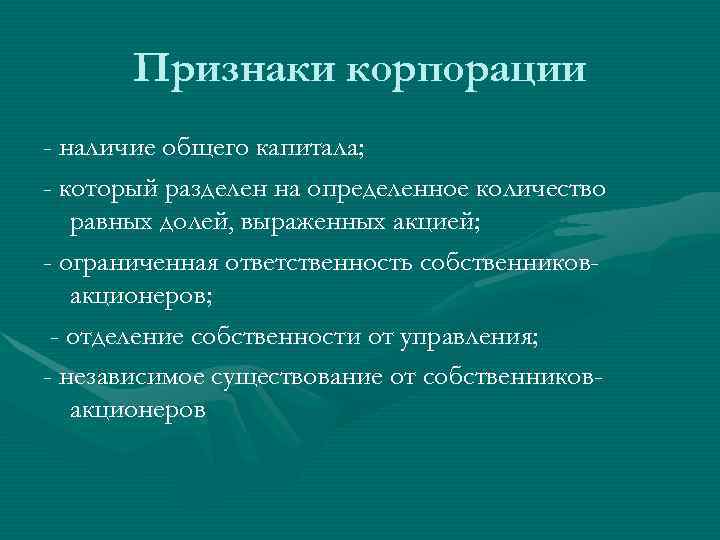 Признаки корпорации

- наличие общего капитала;

- который разделен на определенное количество равных долей, выраженных акцией;

- ограниченная ответственность собственников-акционеров;

- отделение собственности от управления;

- независимое существование от собственников-акционеров